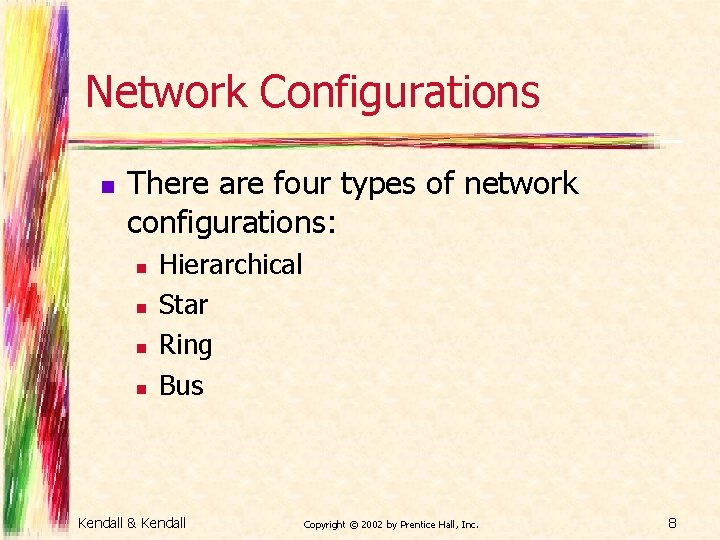 Network Configurations

There are four types of network configurations:

Hierarchical

Star

Ring

Bus

Kendall & Kendall

Copyright © 2002 by Prentice Hall, Inc.

8